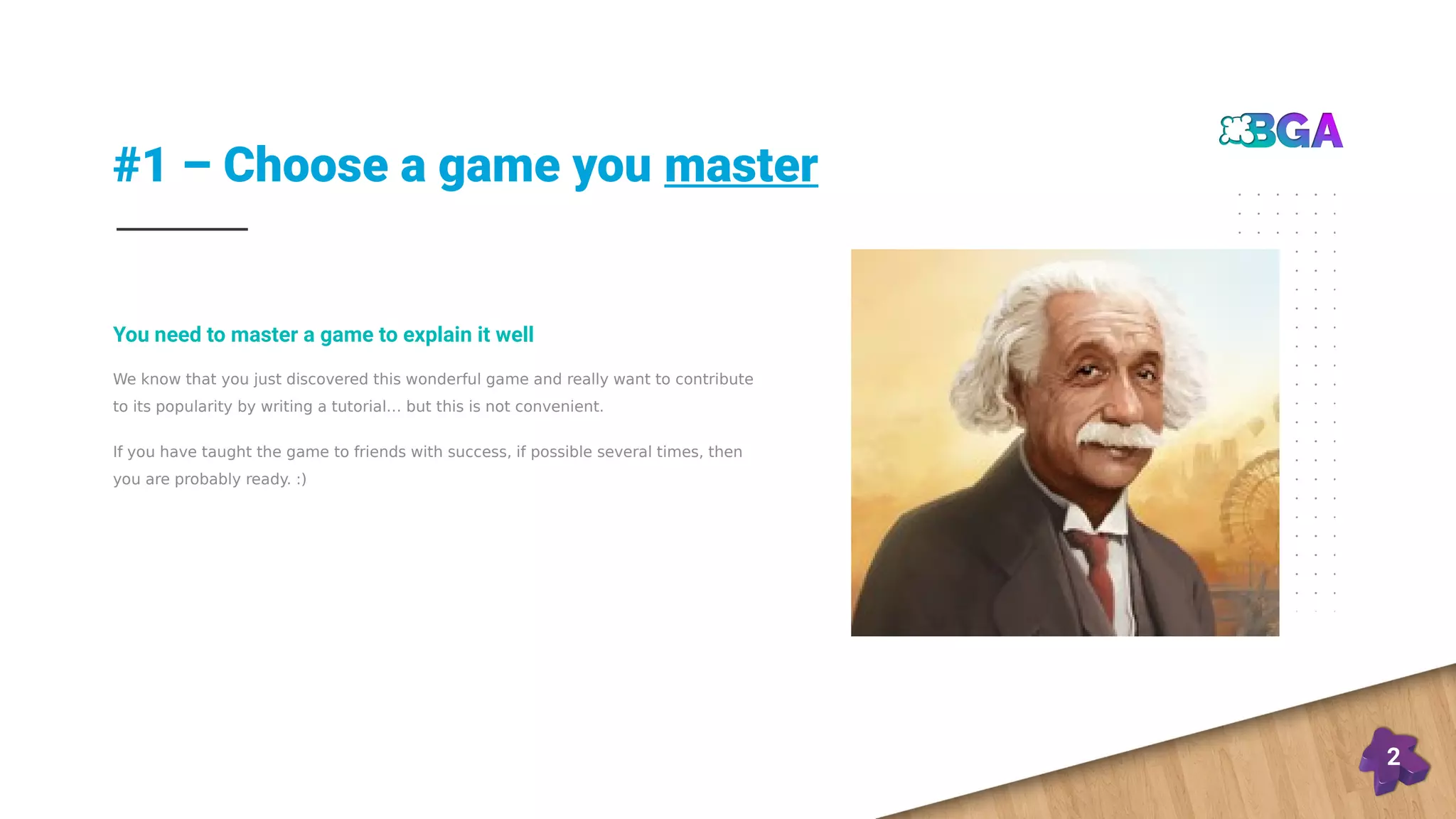 BGA

#1 – Choose a game you master

You need to master a game to explain it well

We know that you just discovered this wonderful game and really want to contribute to its popularity by writing a tutorial... but this is not convenient.

If you have taught the game to friends with success, if possible several times, then you are probably ready. :)

2